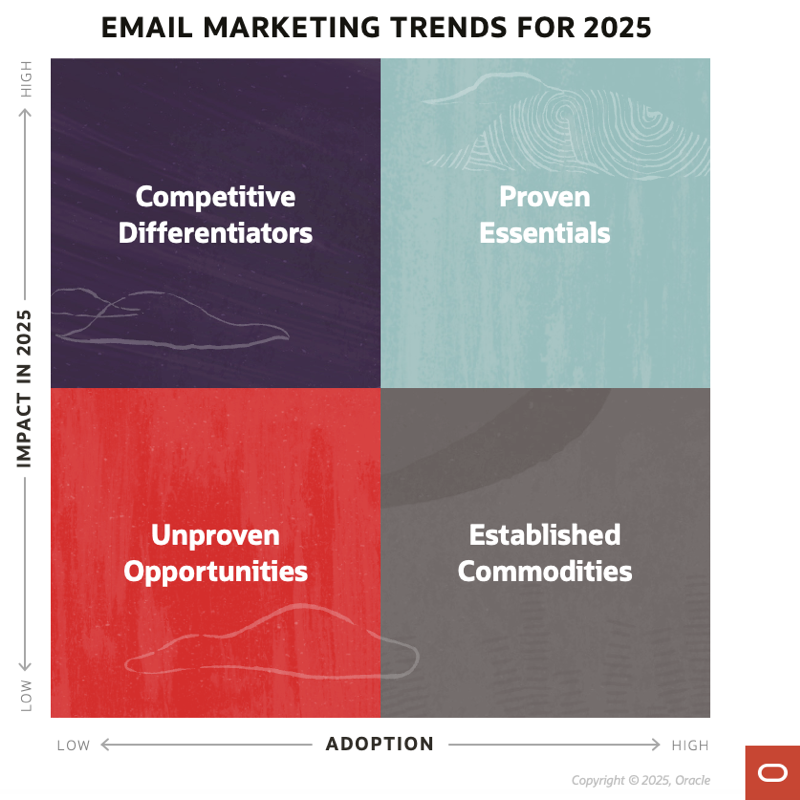 EMAIL MARKETING TRENDS FOR 2025

HIGH

IMPACT IN 2025

LOW

Competitive Differentiators

Proven Essentials

Unproven Opportunities

Established Commodities

LOW

ADOPTION

HIGH

Copyright © 2025, Oracle